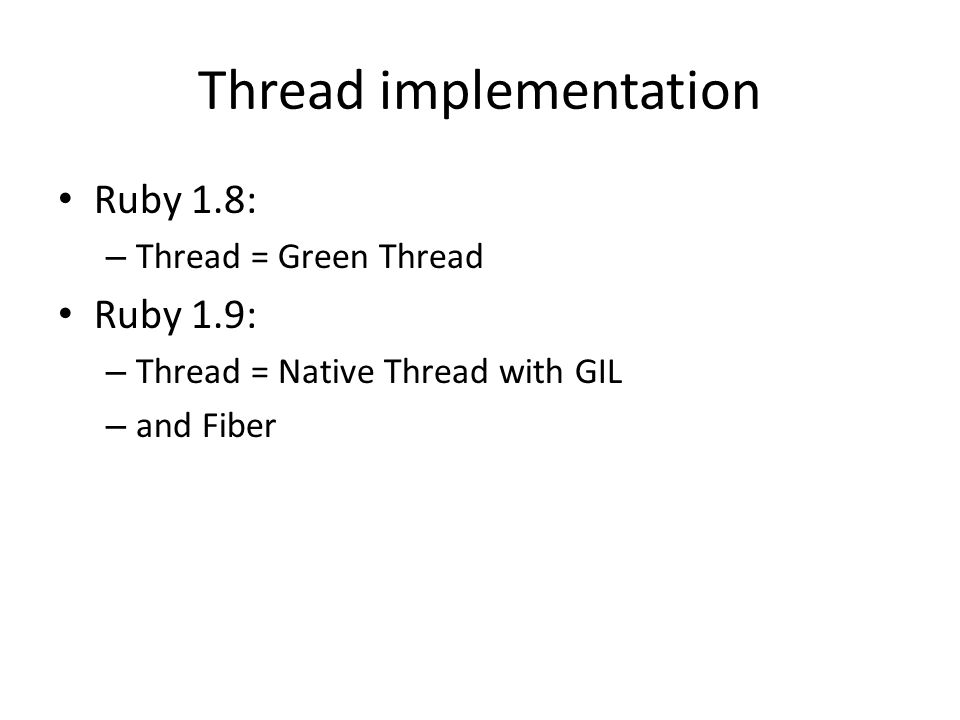 Thread implementation

• Ruby 1.8:
– Thread = Green Thread

• Ruby 1.9:
– Thread = Native Thread with GIL
– and Fiber